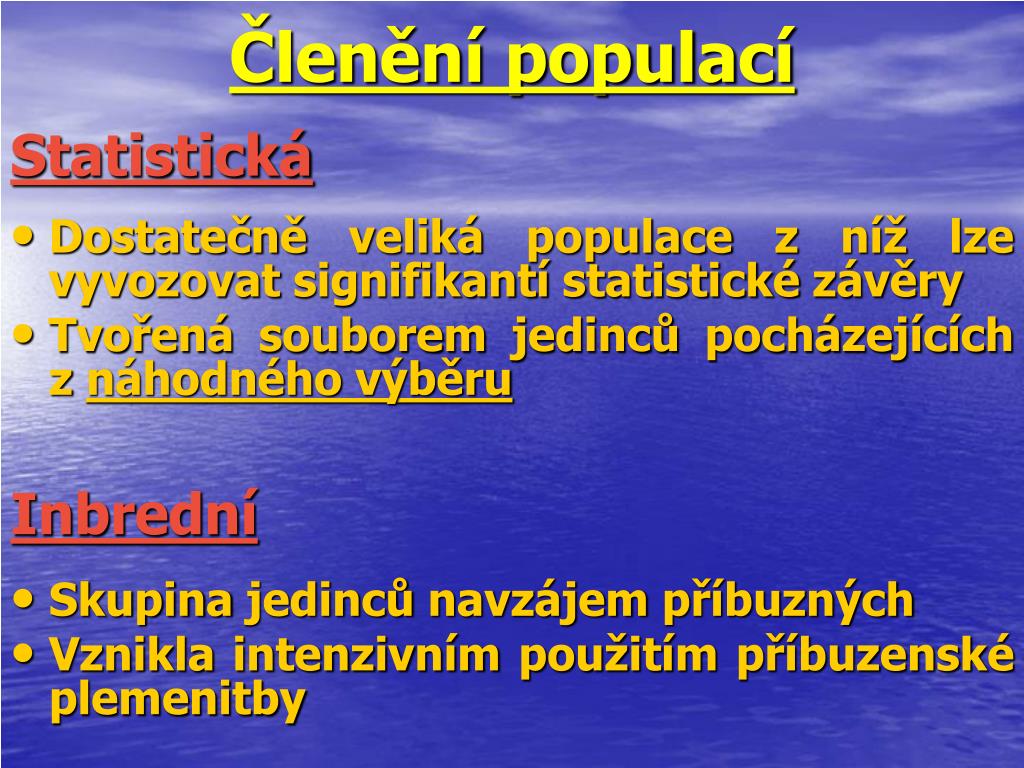 Členění populací

Statistická

• Dostatečně veliká populace z níž lze vyvozovat signifikantí statistické závěry
• Tvořená souborem jedinců pocházejících z náhodného výběru

Inbrední

• Skupina jedinců navzájem příbuzných
• Vznikla intenzivním použitím příbuzenské plemenitby